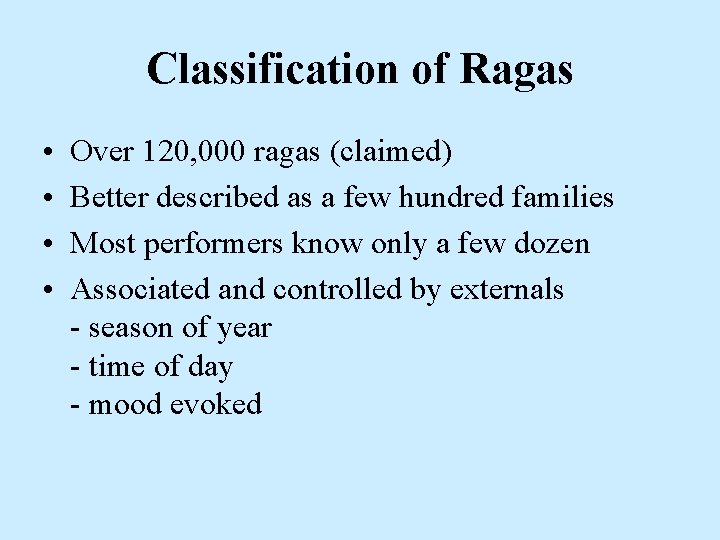 Classification of Ragas

• Over 120,000 ragas (claimed)
• Better described as a few hundred families
• Most performers know only a few dozen
• Associated and controlled by externals
- season of year
- time of day
- mood evoked